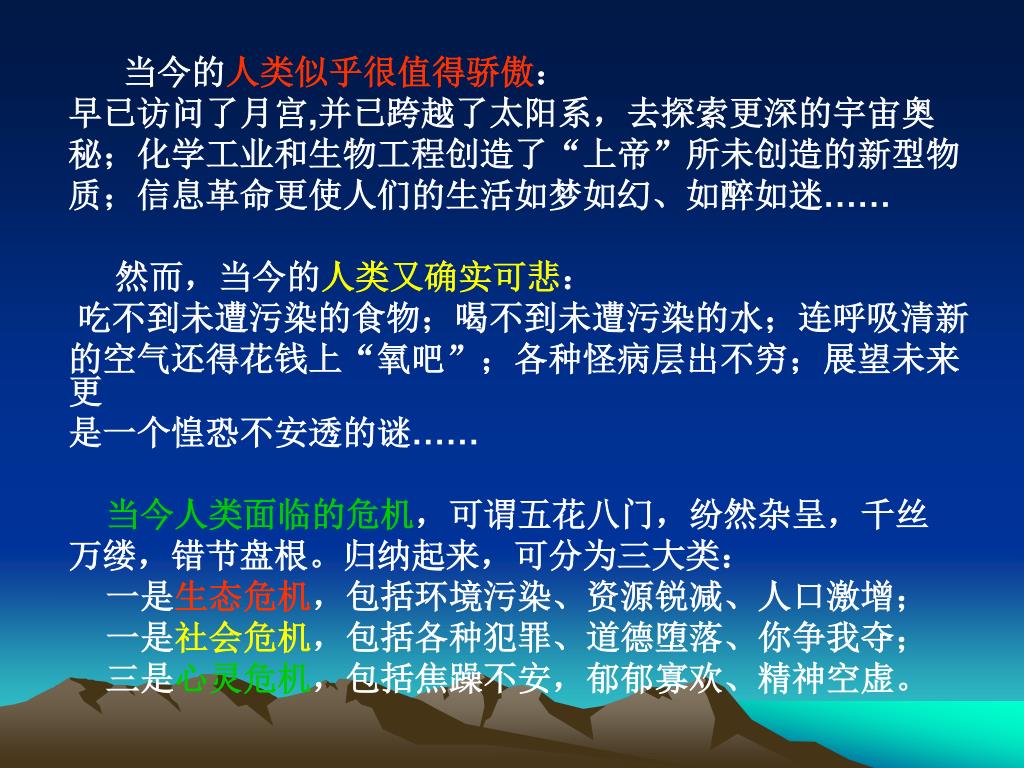 当今的人类似乎很值得骄傲：
早已访问了月宫,并已跨越了太阳系，去探索更深的宇宙奥秘；化学工业和生物工程创造了“上帝”所未创造的新型物质；信息革命更使人们的生活如梦如幻、如醉如迷……

然而，当今的人类又确实可悲：
吃不到未遭污染的食物；喝不到未遭污染的水；连呼吸清新的空气还得花钱上“氧吧”；各种怪病层出不穷；展望未来更是一个惶恐不安透的谜……

当今人类面临的危机，可谓五花八门，纷然杂呈，千丝万缕，错节盘根。归纳起来，可分为三大类：
一是生态危机，包括环境污染、资源锐减、人口激增；
一是社会危机，包括各种犯罪、道德堕落、你争我夺；
三是心灵危机，包括焦躁不安，郁郁寡欢、精神空虚。